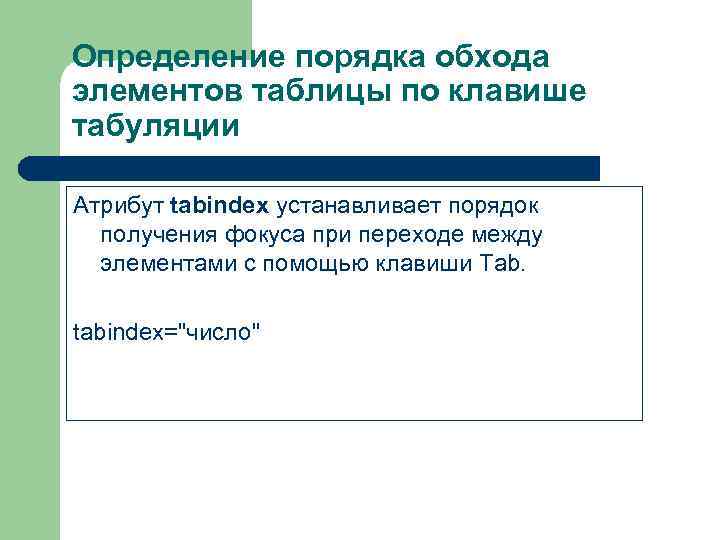 Определение порядка обхода элементов таблицы по клавише табуляции

Атрибут tabindex устанавливает порядок получения фокуса при переходе между элементами с помощью клавиши Tab.

tabindex="число"